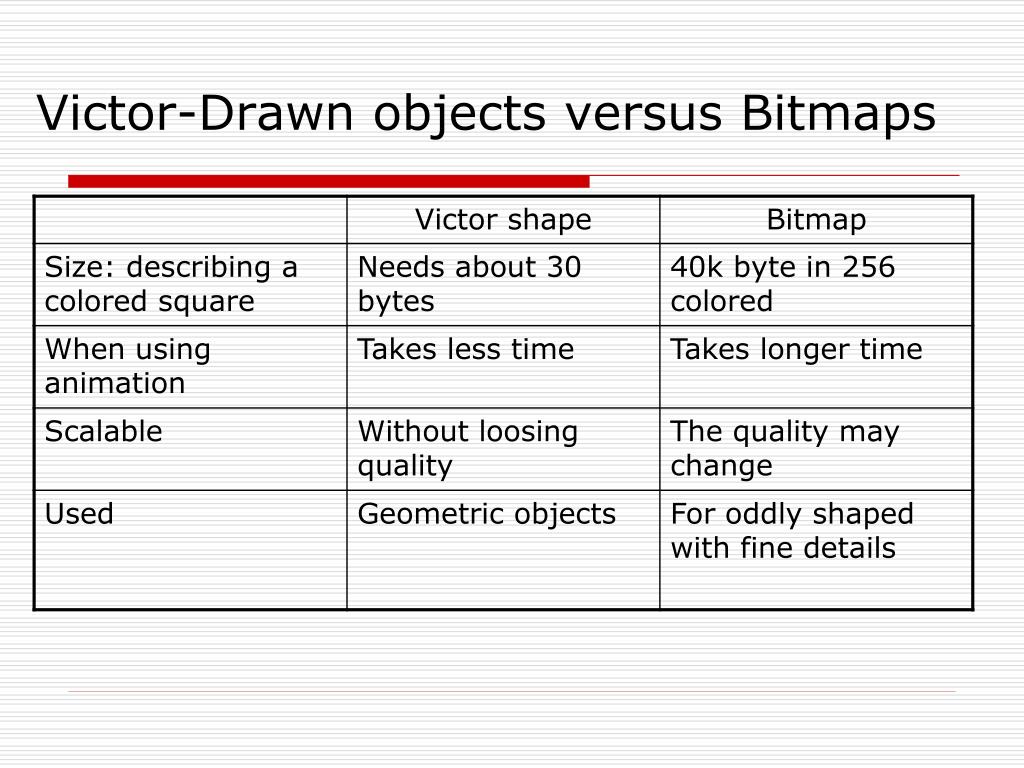 Victor-Drawn objects versus Bitmaps

| | Victor shape | Bitmap |
|---|---|---|
| Size: describing a colored square | Needs about 30 bytes | 40k byte in 256 colored |
| When using animation | Takes less time | Takes longer time |
| Scalable | Without loosing quality | The quality may change |
| Used | Geometric objects | For oddly shaped with fine details |